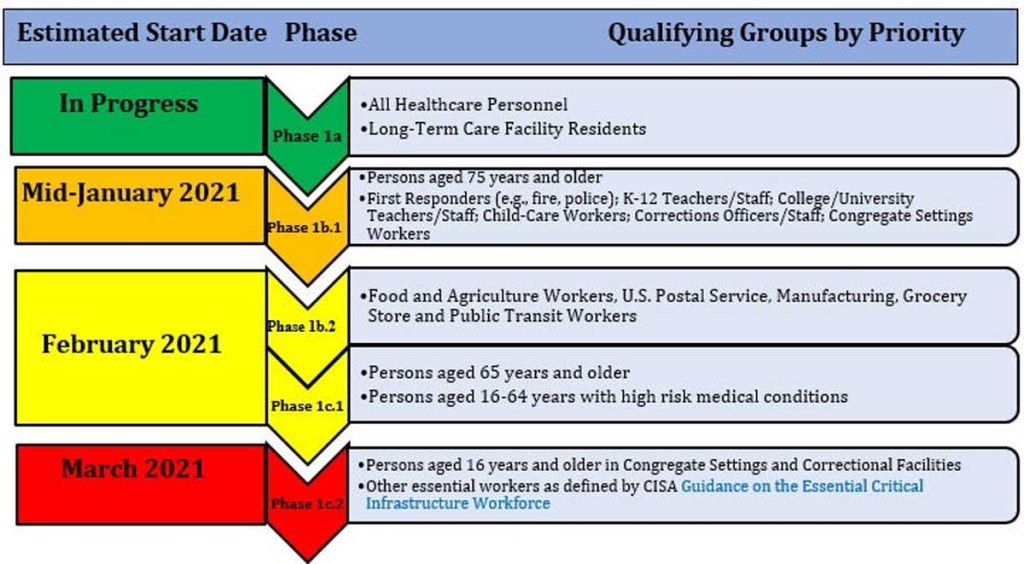 Estimated Start Date Phase Qualifying Groups by Priority

In Progress

Phase 1a

•All Healthcare Personnel
•Long-Term Care Facility Residents

Mid-January 2021

Phase 1b.1

•Persons aged 75 years and older
•First Responders (e.g., fire, police); K-12 Teachers/Staff; College/University Teachers/Staff; Child-Care Workers; Corrections Officers/Staff; Congregate Settings Workers

February 2021

Phase 1b.2

•Food and Agriculture Workers, U.S. Postal Service, Manufacturing, Grocery Store and Public Transit Workers

Phase 1c.1

•Persons aged 65 years and older
•Persons aged 16-64 years with high risk medical conditions

March 2021

Phase 1c.2

•Persons aged 16 years and older in Congregate Settings and Correctional Facilities
•Other essential workers as defined by CISA Guidance on the Essential Critical Infrastructure Workforce